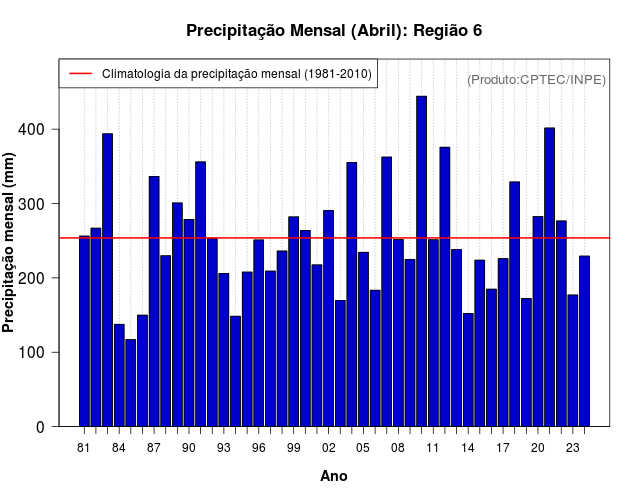 Precipitação Mensal (Abril): Região 6

Climatologia da precipitação mensal (1981-2010)

(Produto:CPTEC/INPE)

Precipitação mensal (mm)

400
300
200
100
0

81 84 87 90 93 96 99 02 05 08 11 14 17 20 23

Ano